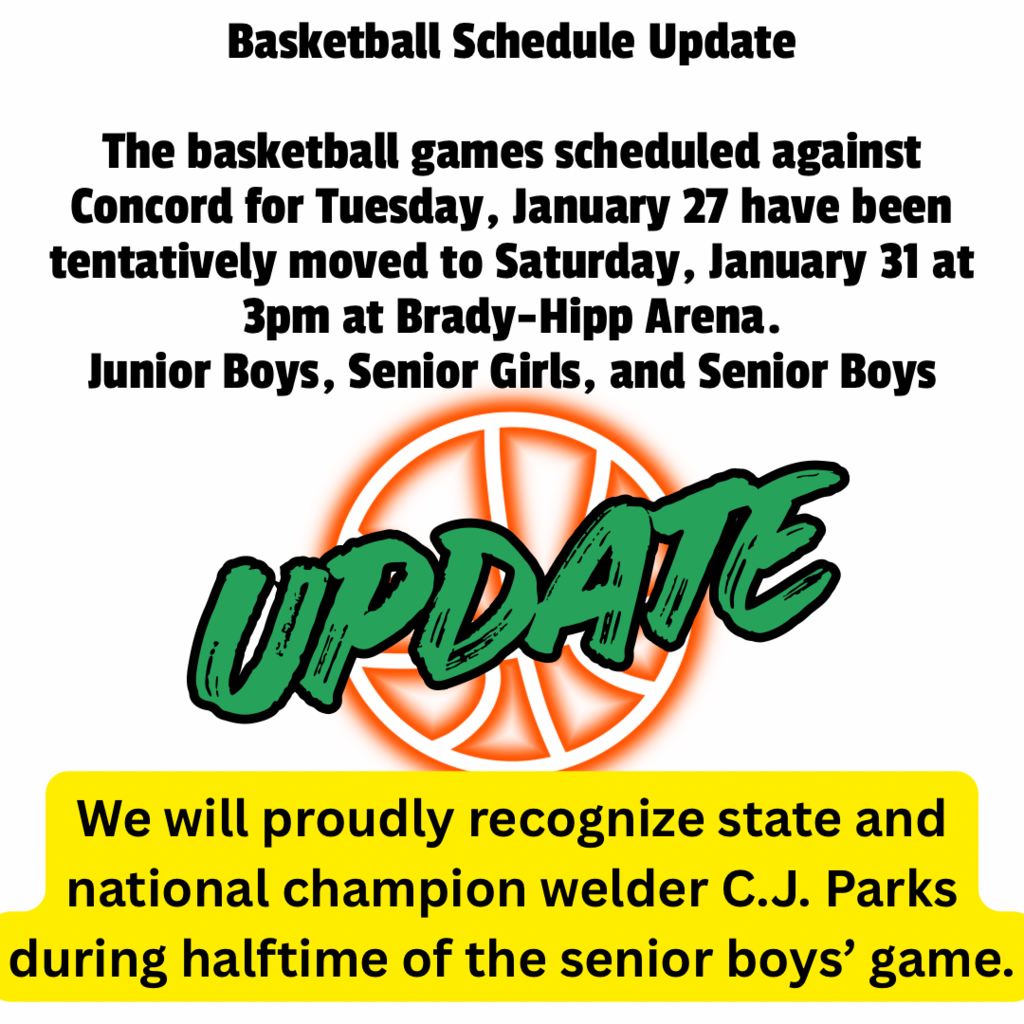 Basketball Schedule Update

The basketball games scheduled against Concord for Tuesday, January 27 have been tentatively moved to Saturday, January 31 at 3pm at Brady-Hipp Arena.
Junior Boys, Senior Girls, and Senior Boys

UPDATE

We will proudly recognize state and national champion welder C.J. Parks during halftime of the senior boys’ game.